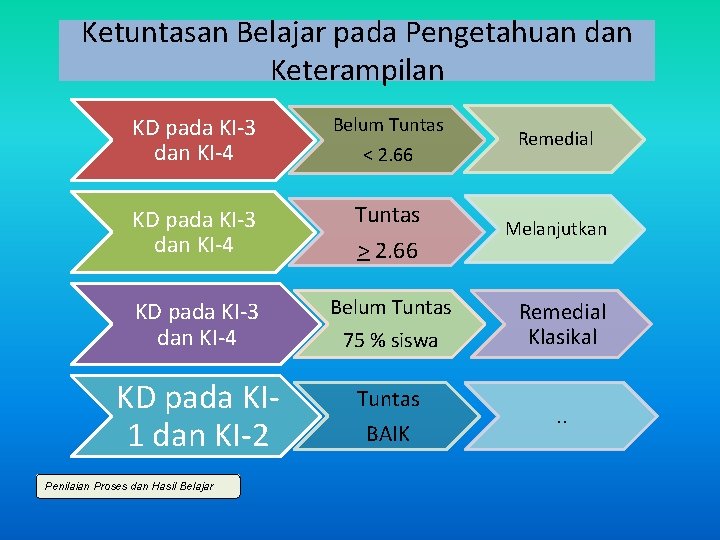 Ketuntasan Belajar pada Pengetahuan dan Keterampilan

KD pada KI-3 dan KI-4

Belum Tuntas

< 2.66

Remedial

KD pada KI-3 dan KI-4

Tuntas

$\geq$ 2.66

Melanjutkan

KD pada KI-3 dan KI-4

Belum Tuntas

75 % siswa

Remedial Klasikal

KD pada KI-1 dan KI-2

Tuntas

BAIK

..

Penilaian Proses dan Hasil Belajar